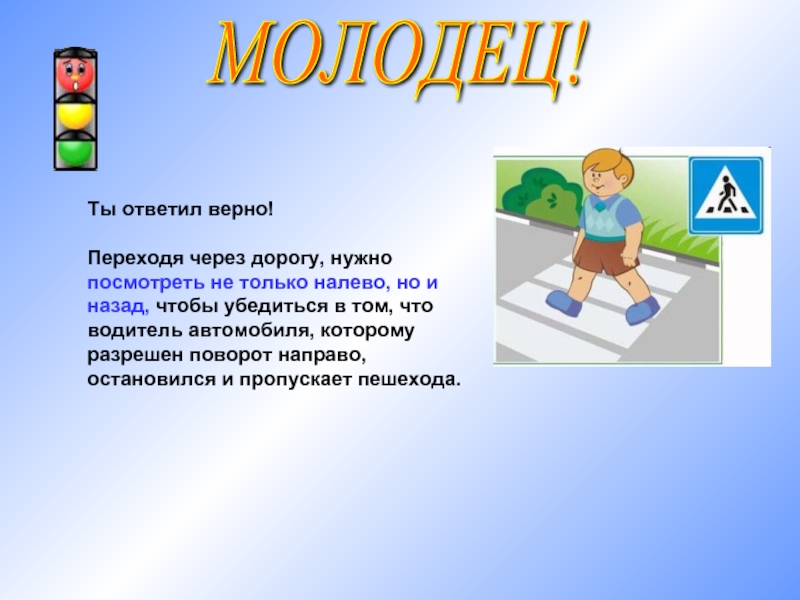 МОЛОДЕЦ!

Ты ответил верно!

Переходя через дорогу, нужно посмотреть не только налево, но и назад, чтобы убедиться в том, что водитель автомобиля, которому разрешен поворот направо, остановился и пропускает пешехода.